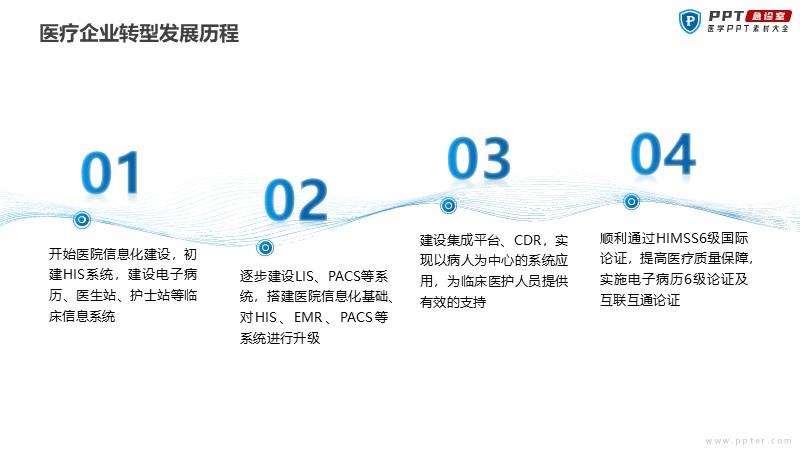 医疗企业转型发展历程

PPT 急诊室
医学PPT素材大全

01

开始医院信息化建设，初建HIS系统，建设电子病历、医生站、护士站等临床信息系统

02

逐步建设LIS、PACS等系统，搭建医院信息化基础、对HIS、EMR、PACS等系统进行升级

03

建设集成平台、CDR，实现以病人为中心的系统应用，为临床医护人员提供有效的支持

04

顺利通过HIMSS6级国际论证，提高医疗质量保障，实施电子病历6级论证及互联互通论证

www.ppter.com